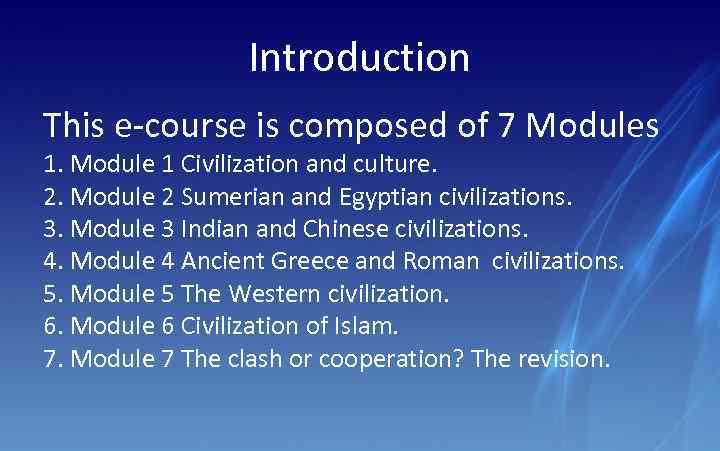 Introduction

This e-course is composed of 7 Modules

1. Module 1 Civilization and culture.
2. Module 2 Sumerian and Egyptian civilizations.
3. Module 3 Indian and Chinese civilizations.
4. Module 4 Ancient Greece and Roman civilizations.
5. Module 5 The Western civilization.
6. Module 6 Civilization of Islam.
7. Module 7 The clash or cooperation? The revision.